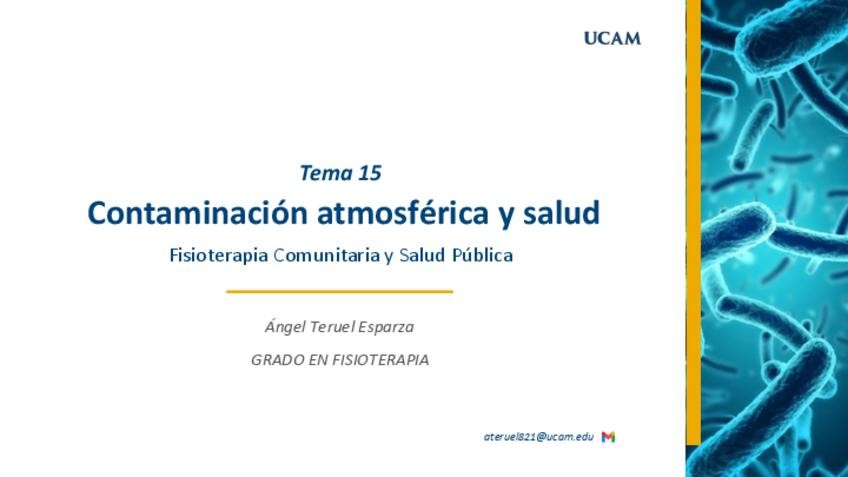 UCAM

Tema 15

Contaminación atmosférica y salud

Fisioterapia Comunitaria y Salud Pública

Ángel Teruel Esparza

GRADO EN FISIOTERAPIA

ateruel821@ucam.edu